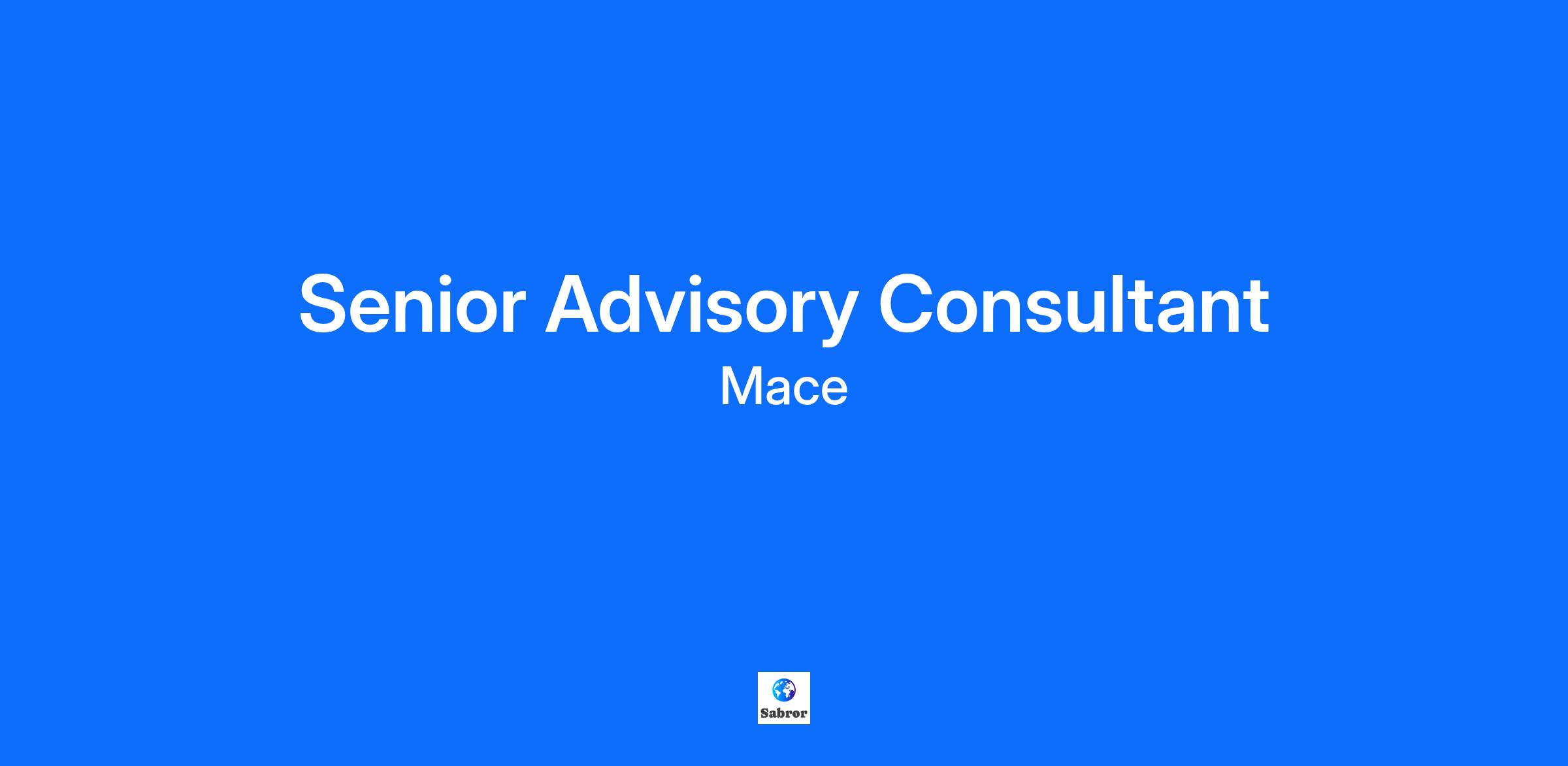 Senior Advisory Consultant
Mace

Sabror